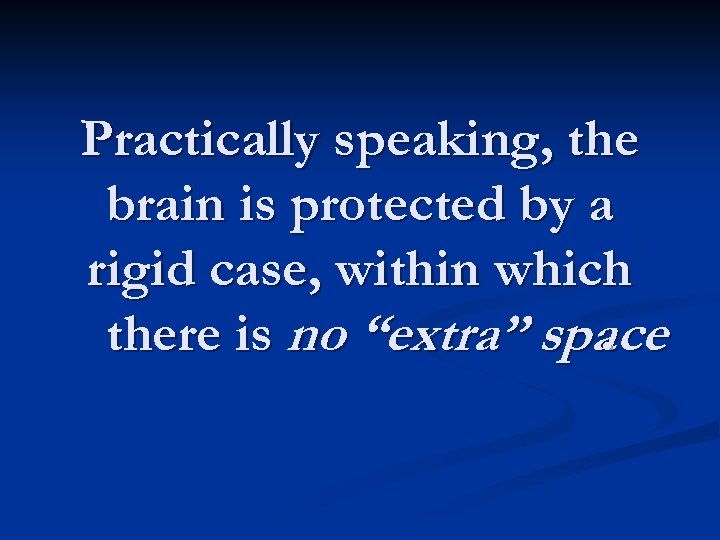 Practically speaking, the brain is protected by a rigid case, within which there is no “extra” space